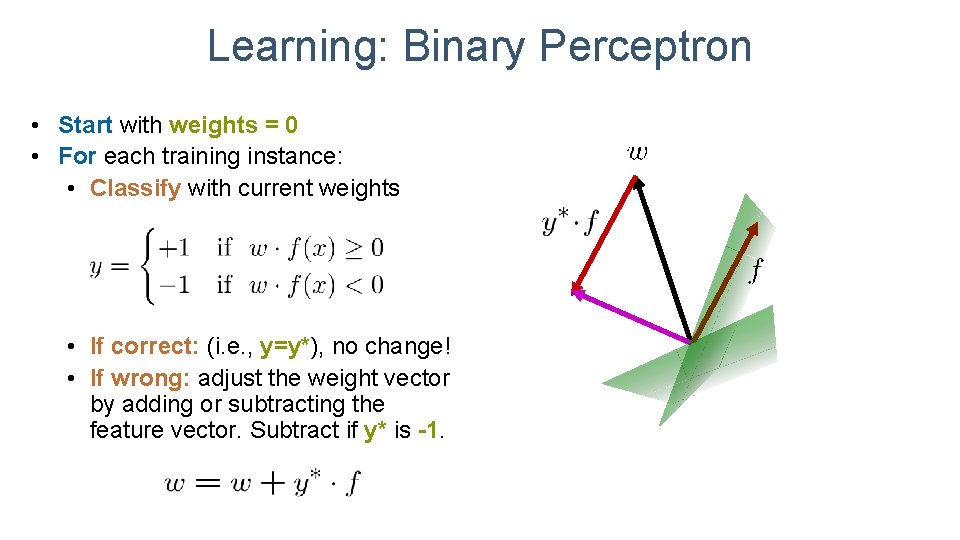 Learning: Binary Perceptron

• Start with weights = 0
• For each training instance:
  • Classify with current weights

$y = \begin{cases} +1 & \text{if } w \cdot f(x) \geq 0 \\ -1 & \text{if } w \cdot f(x) < 0 \end{cases}$

• If correct: (i.e., y=y*), no change!
• If wrong: adjust the weight vector by adding or subtracting the feature vector. Subtract if y* is -1.

$w = w + y^* \cdot f$

$w$

$y^* \cdot f$

$f$